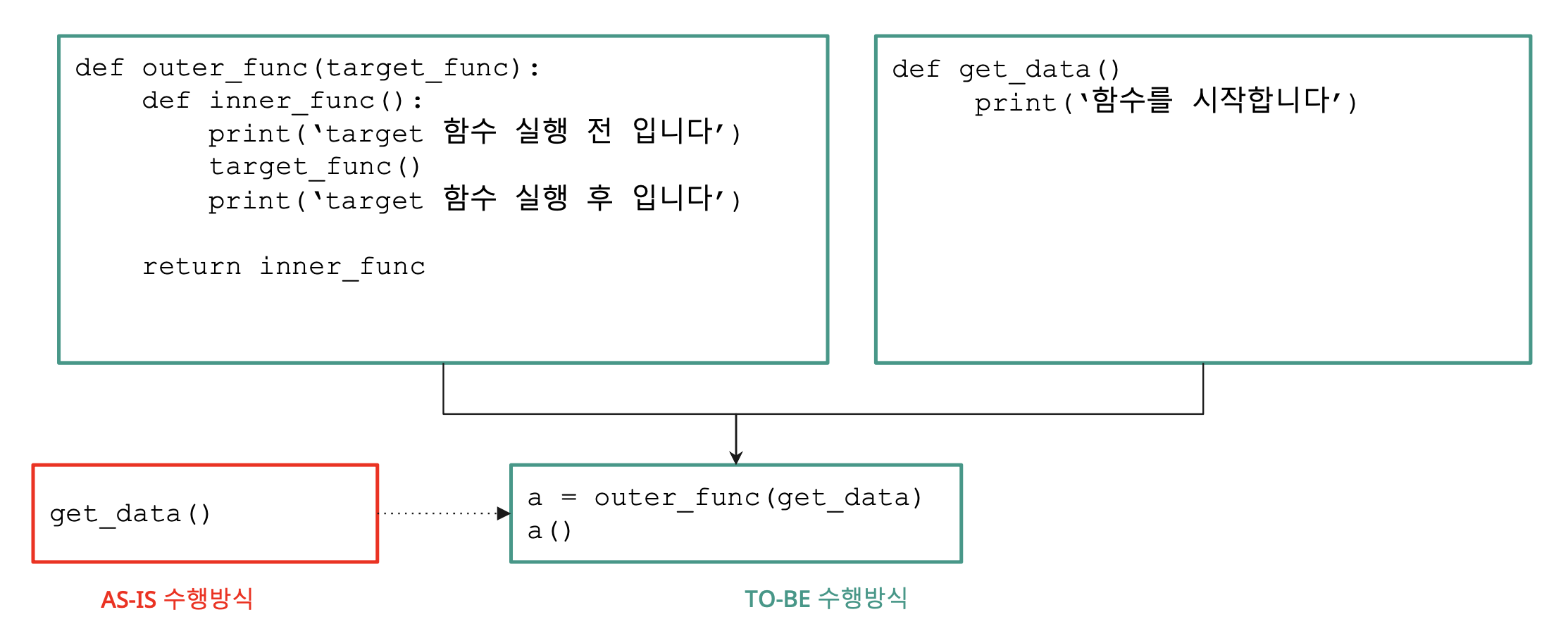 def outer_func(target_func):
    def inner_func():
        print('target 함수 실행 전 입니다')
        target_func()
        print('target 함수 실행 후 입니다')

    return inner_func

def get_data()
    print('함수를 시작합니다')

get_data()

a = outer_func(get_data)
a()

AS-IS 수행방식

TO-BE 수행방식